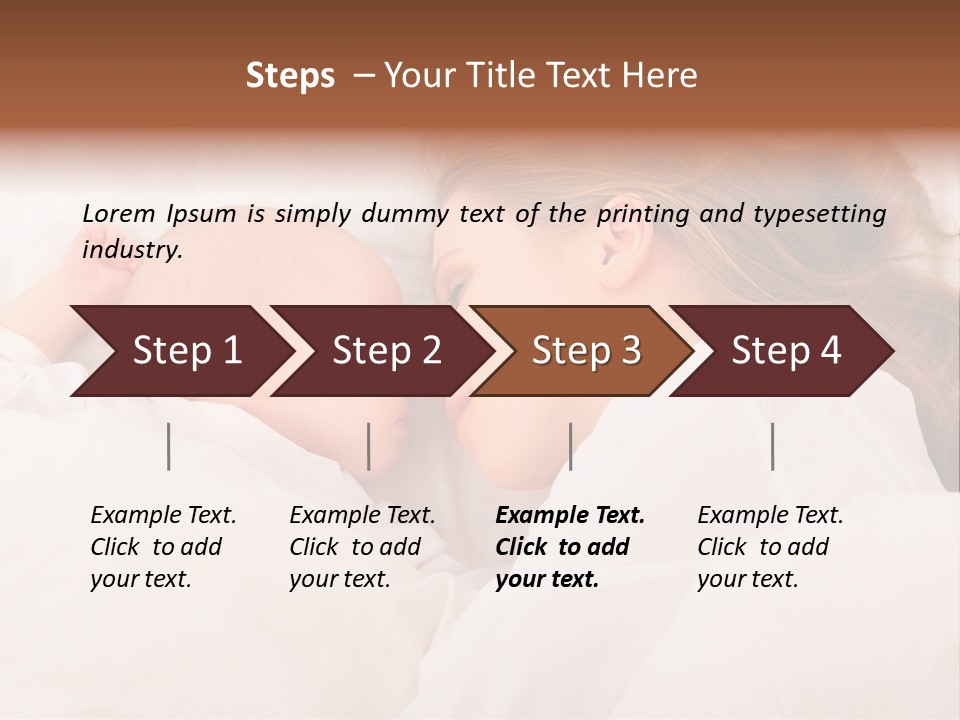 Steps – Your Title Text Here

Lorem Ipsum is simply dummy text of the printing and typesetting industry.

Step 1

Step 2

Step 3

Step 4

Example Text. Click to add your text.

Example Text. Click to add your text.

Example Text. Click to add your text.

Example Text. Click to add your text.